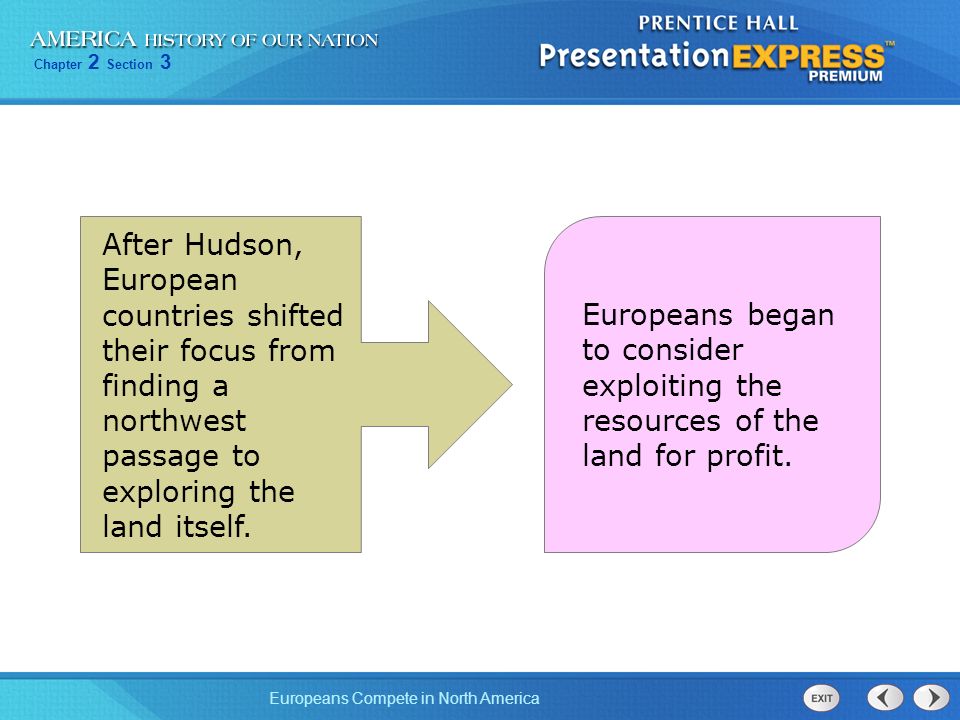 AMERICA HISTORY OF OUR NATION
Chapter 2 Section 3

PRENTICE HALL
PresentationEXPRESS™
PREMIUM

After Hudson, European countries shifted their focus from finding a northwest passage to exploring the land itself.

Europeans began to consider exploiting the resources of the land for profit.

Europeans Compete in North America

EXIT